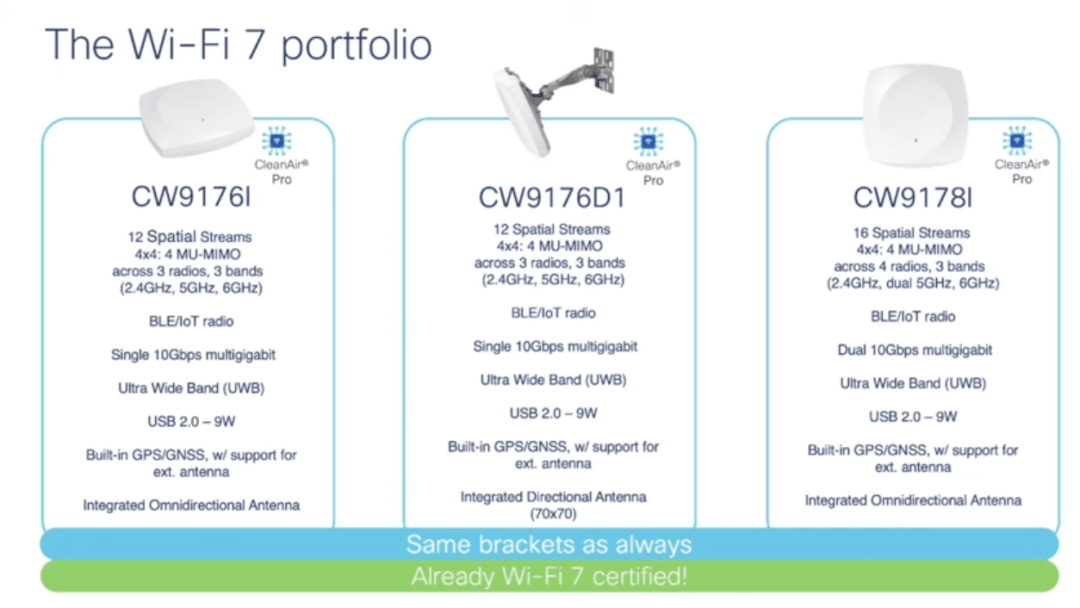 The Wi-Fi 7 portfolio

CleanAir® Pro

CW9176I

12 Spatial Streams
4x4: 4 MU-MIMO
across 3 radios, 3 bands
(2.4GHz, 5GHz, 6GHz)

BLE/IoT radio

Single 10Gbps multigigabit

Ultra Wide Band (UWB)

USB 2.0 – 9W

Built-in GPS/GNSS, w/ support for ext. antenna

Integrated Omnidirectional Antenna

CleanAir® Pro

CW9176D1

12 Spatial Streams
4x4: 4 MU-MIMO
across 3 radios, 3 bands
(2.4GHz, 5GHz, 6GHz)

BLE/IoT radio

Single 10Gbps multigigabit

Ultra Wide Band (UWB)

USB 2.0 – 9W

Built-in GPS/GNSS, w/ support for ext. antenna

Integrated Directional Antenna (70x70)

CleanAir® Pro

CW9178I

16 Spatial Streams
4x4: 4 MU-MIMO
across 4 radios, 3 bands
(2.4GHz, dual 5GHz, 6GHz)

BLE/IoT radio

Dual 10Gbps multigigabit

Ultra Wide Band (UWB)

USB 2.0 – 9W

Built-in GPS/GNSS, w/ support for ext. antenna

Integrated Omnidirectional Antenna

Same brackets as always

Already Wi-Fi 7 certified!